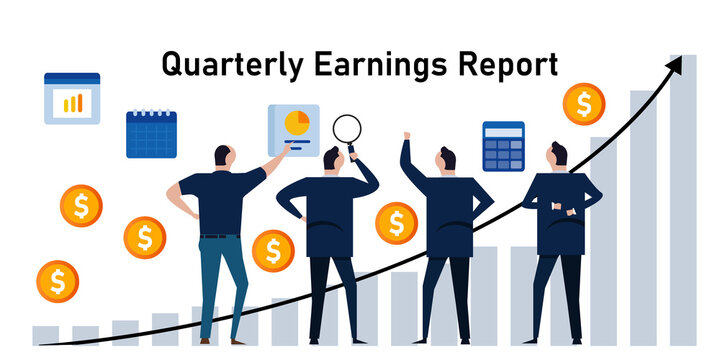 Quarterly Earnings Report

$

$

$

$

$

$